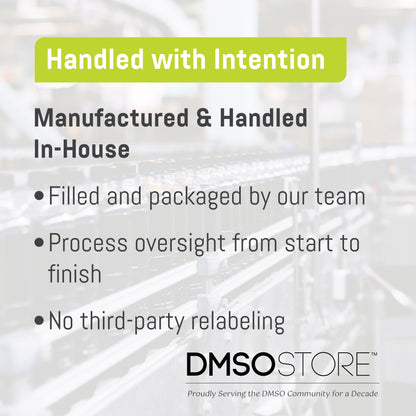 Handled with Intention

Manufactured & Handled In-House

• Filled and packaged by our team

• Process oversight from start to finish

• No third-party relabeling

DMSOSTORE™

Proudly Serving the DMSO Community for a Decade